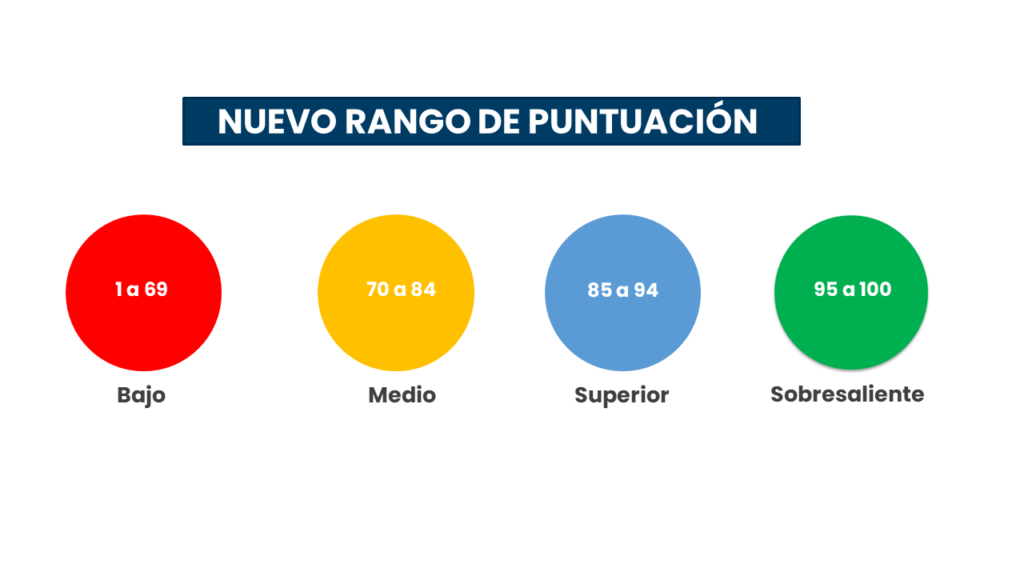 NUEVO RANGO DE PUNTUACIÓN

1 a 69
Bajo

70 a 84
Medio

85 a 94
Superior

95 a 100
Sobresaliente